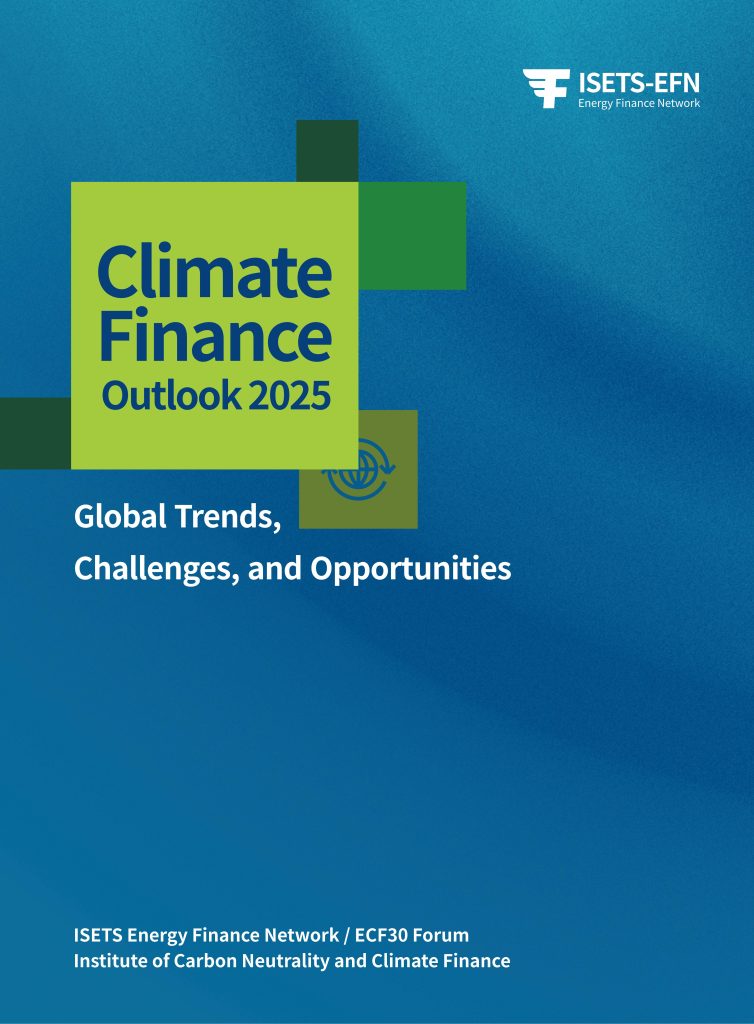 ISETS-EFN
Energy Finance Network

Climate Finance
Outlook 2025

Global Trends,
Challenges, and Opportunities

ISETS Energy Finance Network / ECF30 Forum
Institute of Carbon Neutrality and Climate Finance